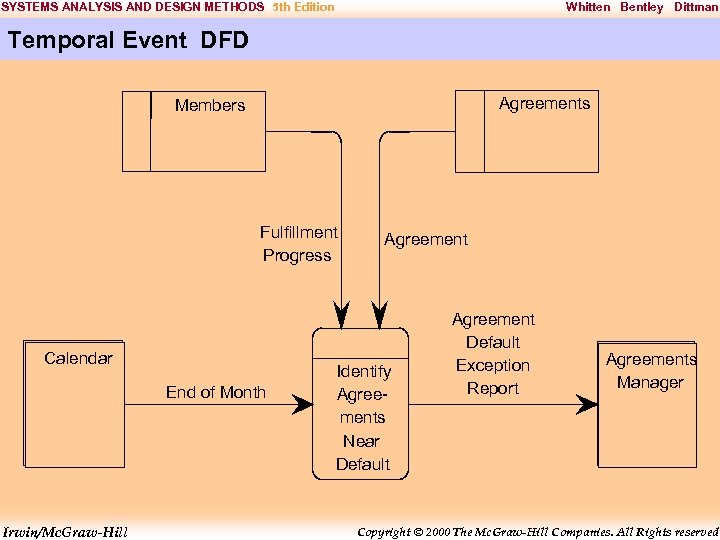 SYSTEMS ANALYSIS AND DESIGN METHODS 5th Edition Whitten Bentley Dittman

Temporal Event DFD

Members

Agreements

Fulfillment Progress

Agreement

Calendar

End of Month

Identify Agreements Near Default

Agreement Default Exception Report

Agreements Manager

Irwin/McGraw-Hill

Copyright © 2000 The McGraw-Hill Companies. All Rights reserved